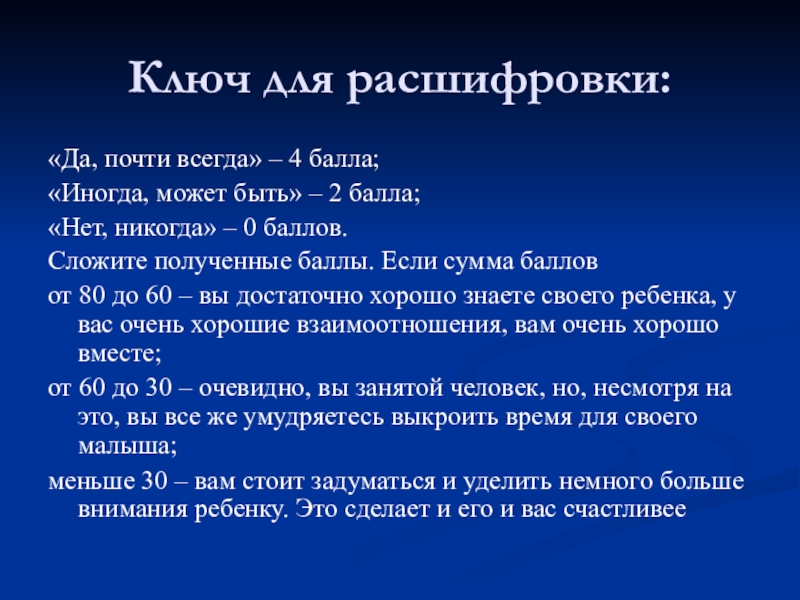 Ключ для расшифровки:

«Да, почти всегда» – 4 балла;

«Иногда, может быть» – 2 балла;

«Нет, никогда» – 0 баллов.

Сложите полученные баллы. Если сумма баллов

от 80 до 60 – вы достаточно хорошо знаете своего ребенка, у вас очень хорошие взаимоотношения, вам очень хорошо вместе;

от 60 до 30 – очевидно, вы занятой человек, но, несмотря на это, вы все же умудряетесь выкроить время для своего малыша;

меньше 30 – вам стоит задуматься и уделить немного больше внимания ребенку. Это сделает и его и вас счастливее